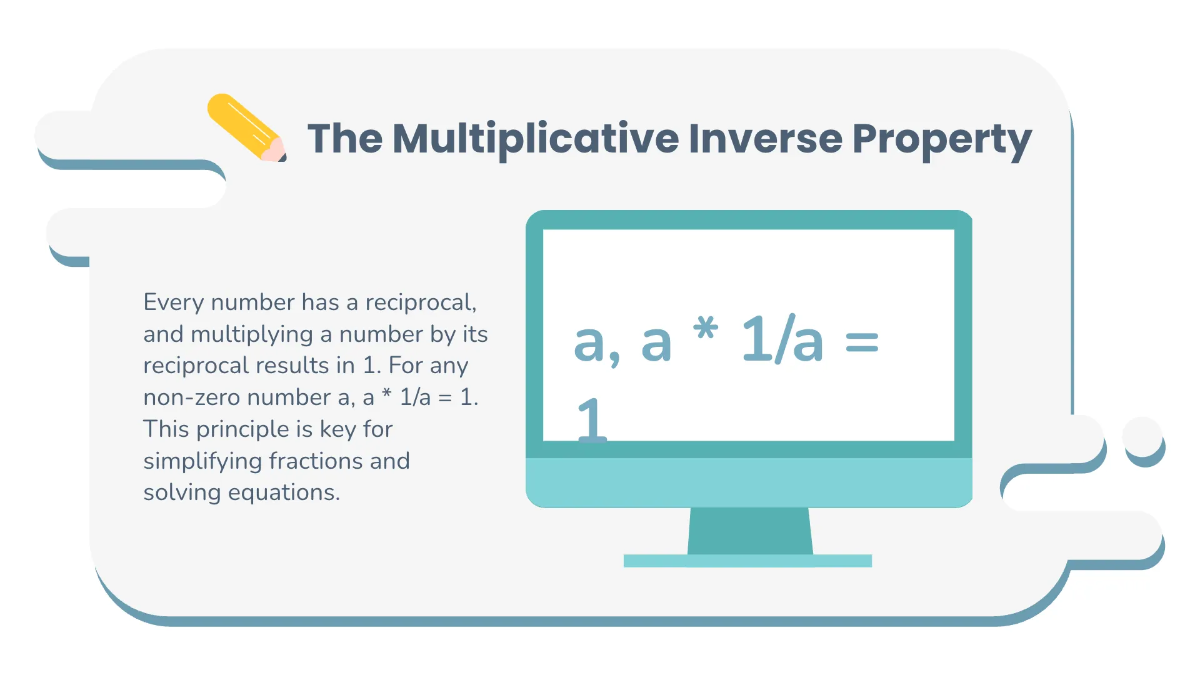 The Multiplicative Inverse Property

Every number has a reciprocal, and multiplying a number by its reciprocal results in 1. For any non-zero number a, a * 1/a = 1. This principle is key for simplifying fractions and solving equations.

a, a * 1/a = 1